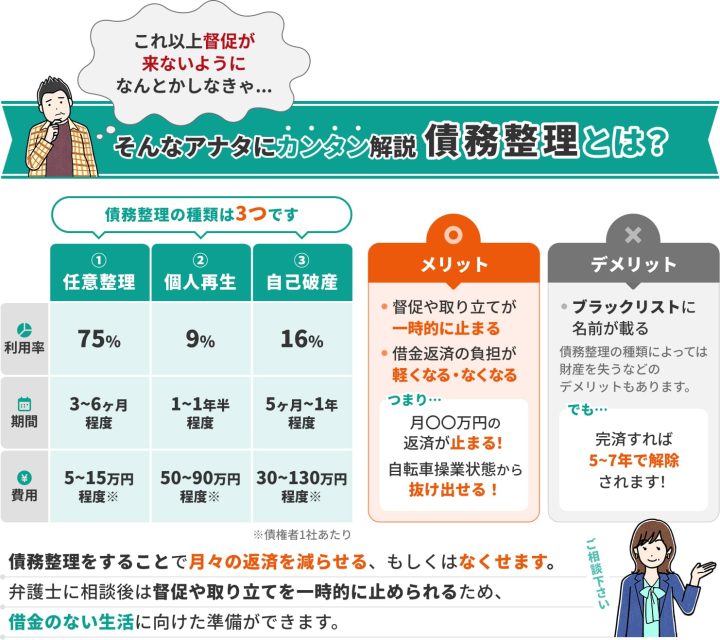 これ以上督促が来ないようになんとかしなきゃ…

そんなアナタにカンタン解説 債務整理とは?

債務整理の種類は3つです

| | ① 任意整理 | ② 個人再生 | ③ 自己破産 |
|---|---|---|---|
| 利用率 | 75% | 9% | 16% |
| 期間 | 3~6ヶ月程度 | 1~1年半程度 | 5ヶ月~1年程度 |
| 費用 | 5~15万円程度※ | 50~90万円程度※ | 30~130万円程度※ |

※債権者1社あたり

メリット
督促や取り立てが一時的に止まる
借金返済の負担が軽くなる・なくなる
つまり…
月〇〇万円の返済が止まる!
自転車操業状態から抜け出せる!

デメリット
ブラックリストに名前が載る
債務整理の種類によっては財産を失うなどのデメリットもあります。
でも…
完済すれば5~7年で解除されます!

債務整理をすることで月々の返済を減らせる、もしくはなくせます。
弁護士に相談後は督促や取り立てを一時的に止められるため、
借金のない生活に向けた準備ができます。

ご相談下さい